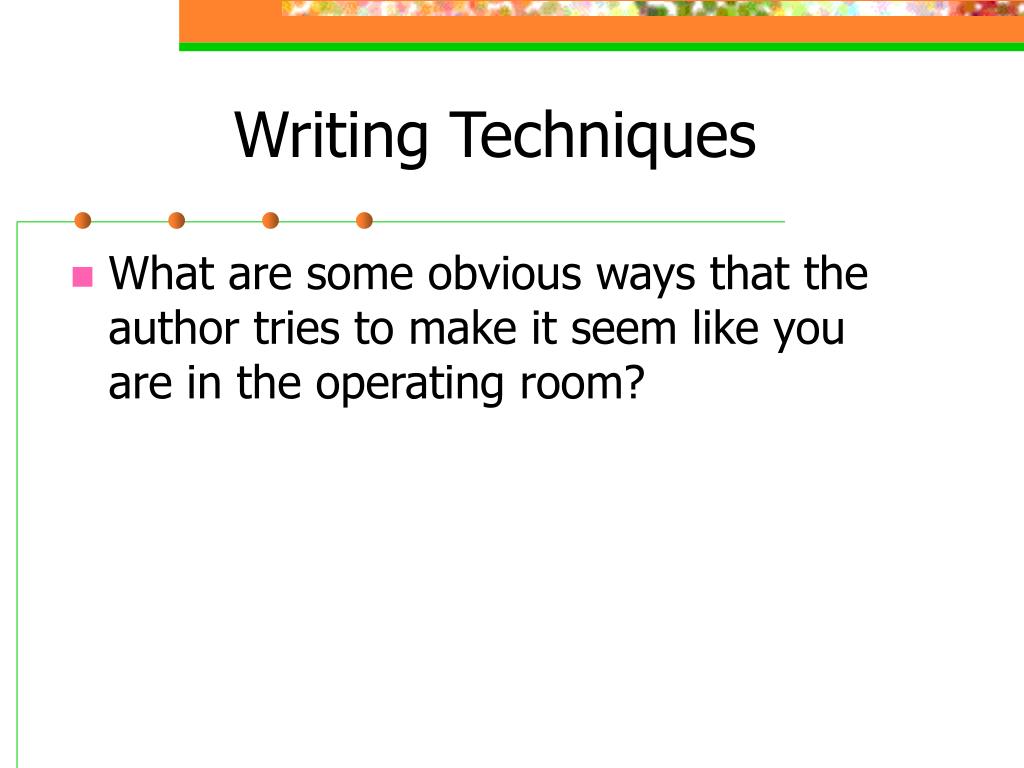 Writing Techniques

What are some obvious ways that the author tries to make it seem like you are in the operating room?